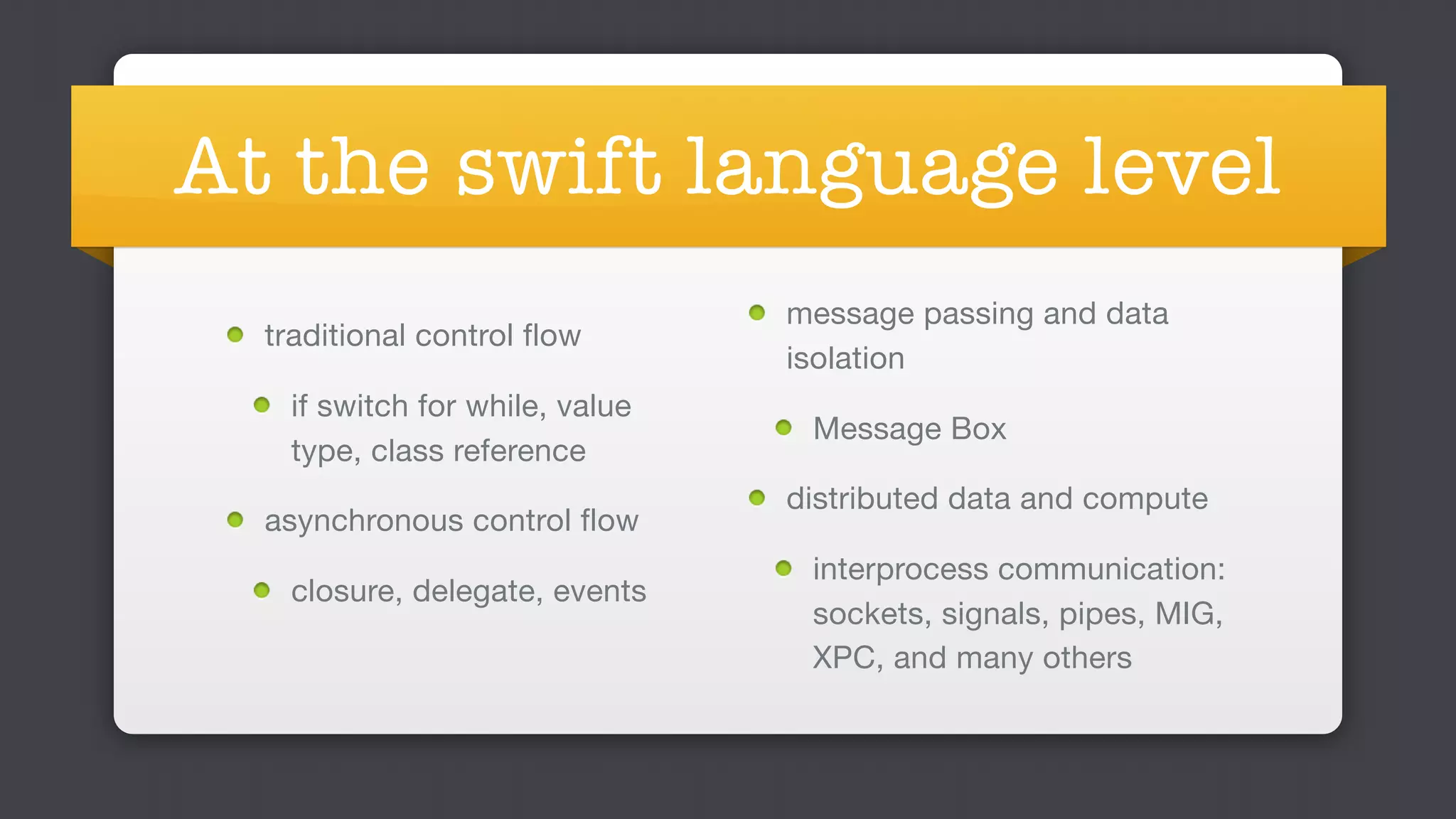 At the swift language level

- traditional control flow
    - if switch for while, value type, class reference
- asynchronous control flow
    - closure, delegate, events

- message passing and data isolation
    - Message Box
- distributed data and compute
    - interprocess communication: sockets, signals, pipes, MIG, XPC, and many others